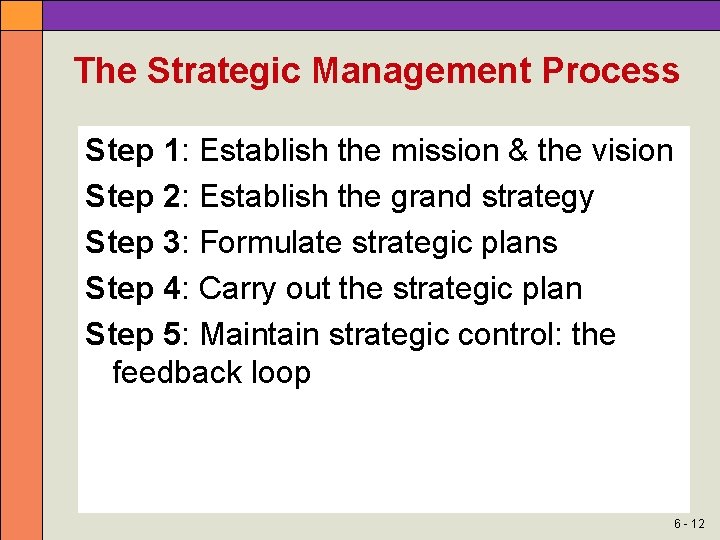 The Strategic Management Process

Step 1: Establish the mission & the vision

Step 2: Establish the grand strategy

Step 3: Formulate strategic plans

Step 4: Carry out the strategic plan

Step 5: Maintain strategic control: the feedback loop

6 - 12